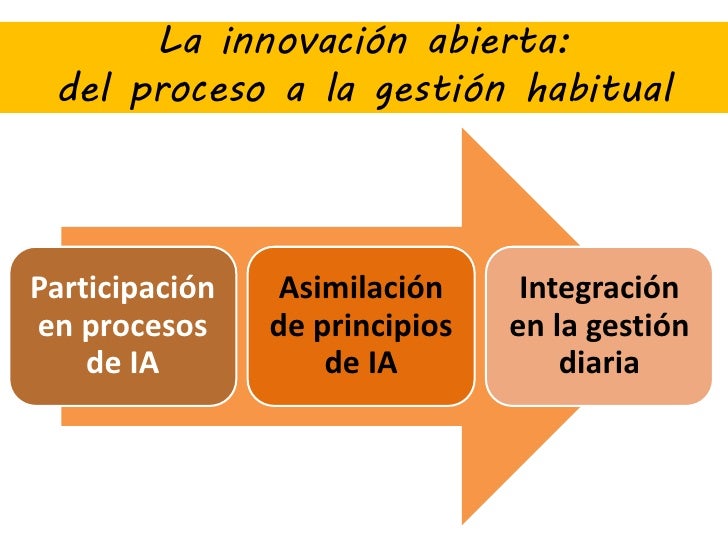 La innovación abierta:
del proceso a la gestión habitual

Participación en procesos de IA

Asimilación de principios de IA

Integración en la gestión diaria